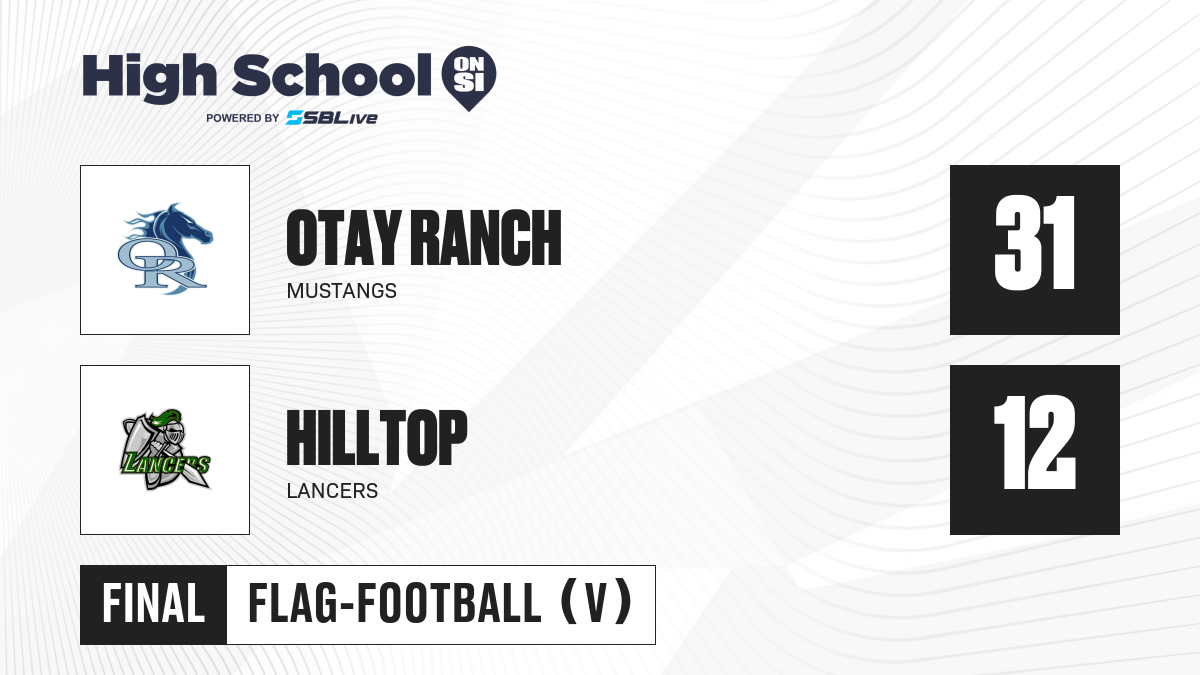 High School ON SI
POWERED BY SBLive

OR

OTAY RANCH
MUSTANGS

31

LANCERS

HILLTOP
LANCERS

12

FINAL
FLAG-FOOTBALL (V)